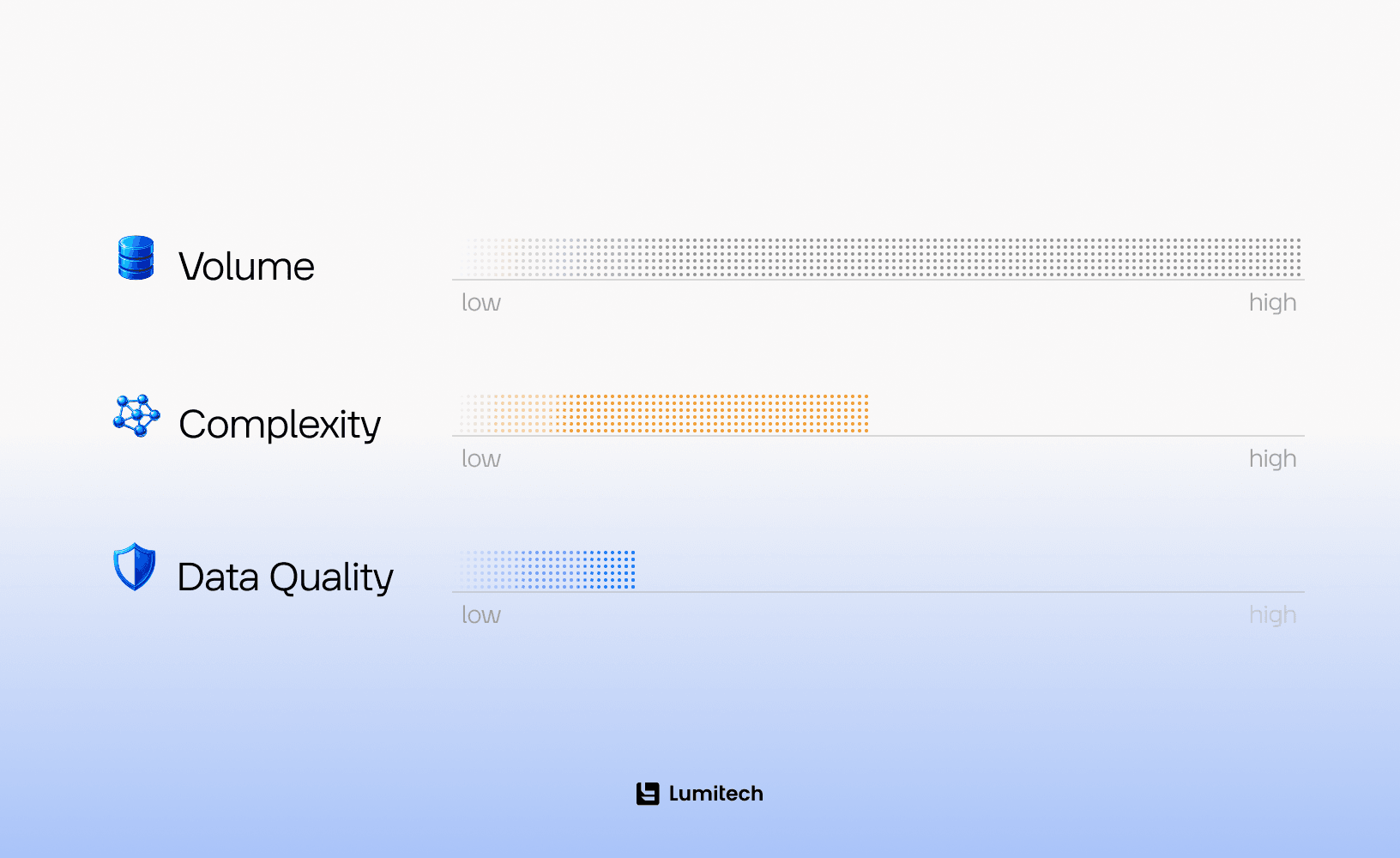 Volume
low
high

Complexity
low
high

Data Quality
low
high

Lumitech